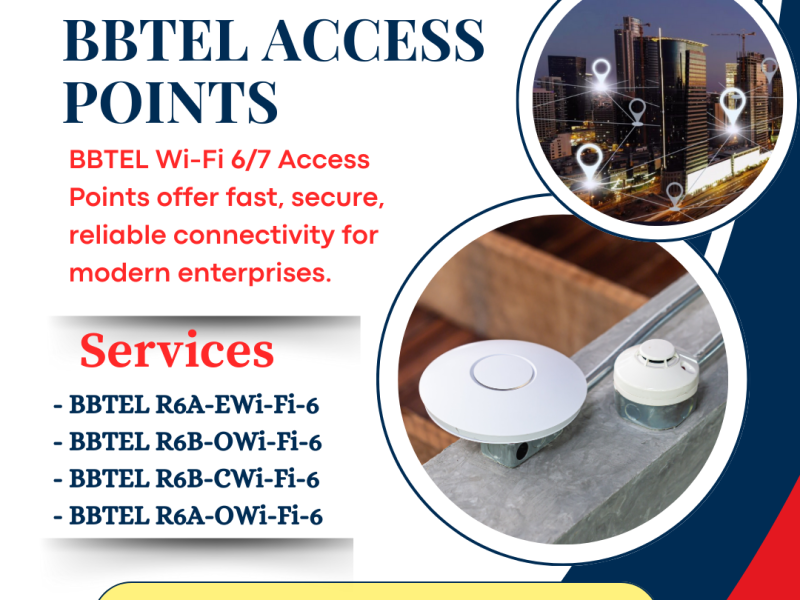 BBTEL ACCESS POINTS

BBTEL Wi-Fi 6/7 Access Points offer fast, secure, reliable connectivity for modern enterprises.

Services

- BBTEL R6A-EWi-Fi-6
- BBTEL R6B-OWi-Fi-6
- BBTEL R6B-CWi-Fi-6
- BBTEL R6A-OWi-Fi-6